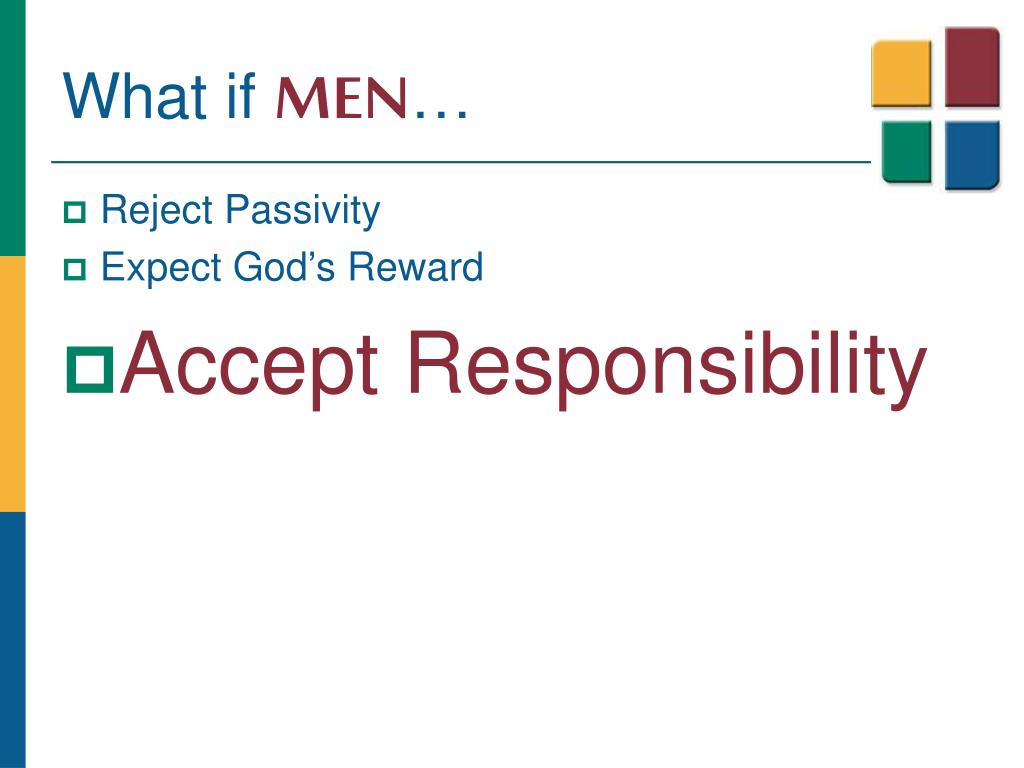 What if MEN…

Reject Passivity

Expect God’s Reward

Accept Responsibility